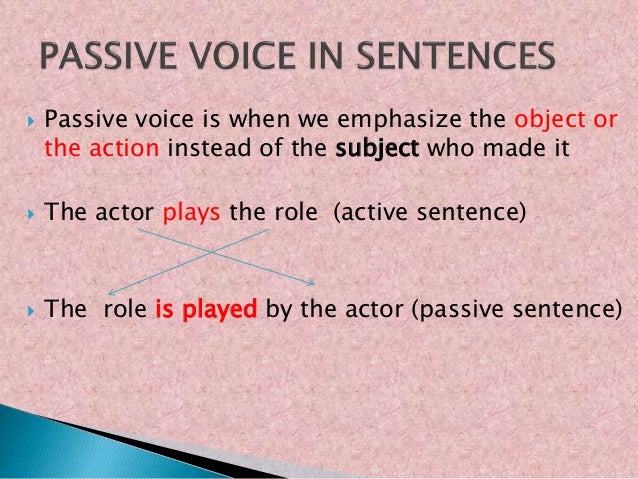 PASSIVE VOICE IN SENTENCES

Passive voice is when we emphasize the object or the action instead of the subject who made it

The actor plays the role (active sentence)

The role is played by the actor (passive sentence)